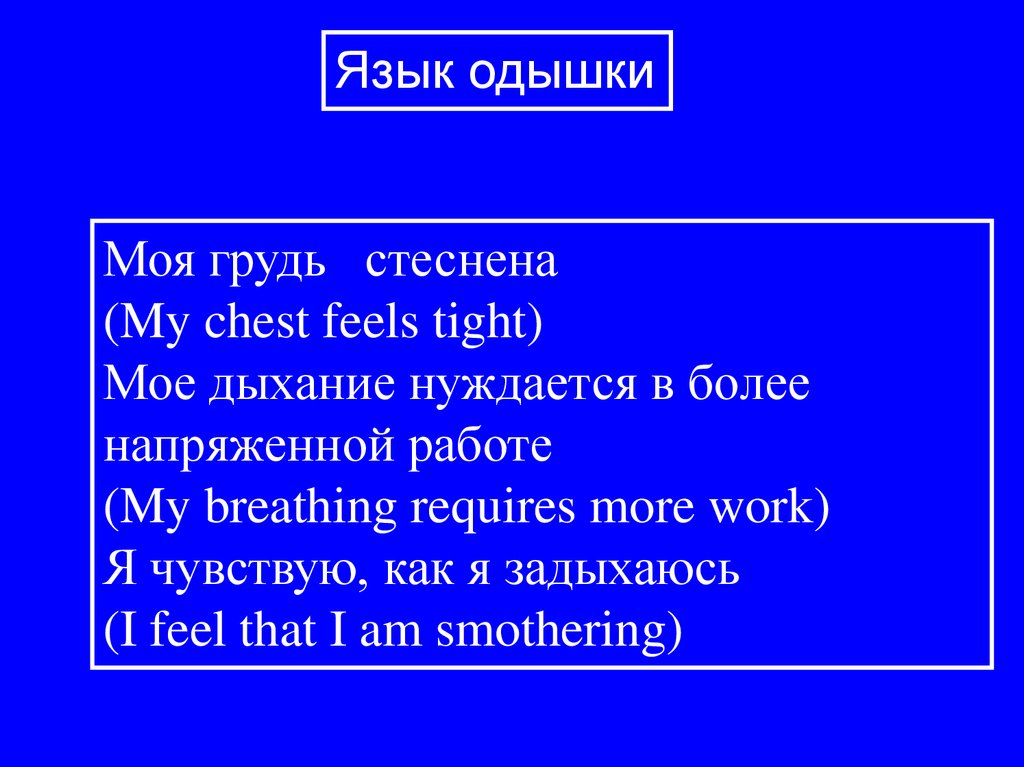 Язык одышки

Моя грудь стеснена
(My chest feels tight)
Мое дыхание нуждается в более напряженной работе
(My breathing requires more work)
Я чувствую, как я задыхаюсь
(I feel that I am smothering)